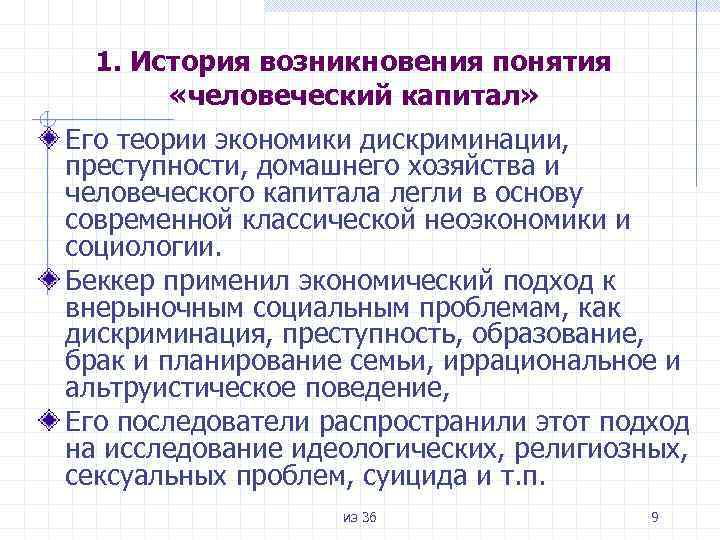 1. История возникновения понятия «человеческий капитал»

Его теории экономики дискриминации, преступности, домашнего хозяйства и человеческого капитала легли в основу современной классической неоэкономики и социологии.

Беккер применил экономический подход к внерыночным социальным проблемам, как дискриминация, преступность, образование, брак и планирование семьи, иррациональное и альтруистическое поведение,

Его последователи распространили этот подход на исследование идеологических, религиозных, сексуальных проблем, суицида и т.п.

иэ 36

9